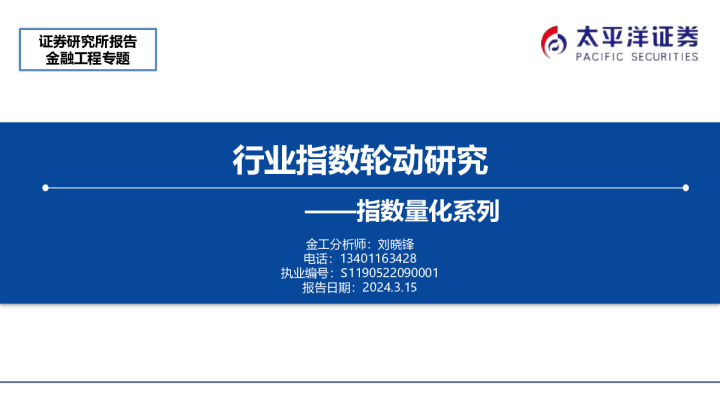 证券研究所报告
金融工程专题

太平洋证券
PACIFIC SECURITIES

行业指数轮动研究

——指数量化系列

金工分析师：刘晓锋
电话：13401163428
执业编号：S1190522090001
报告日期：2024.3.15